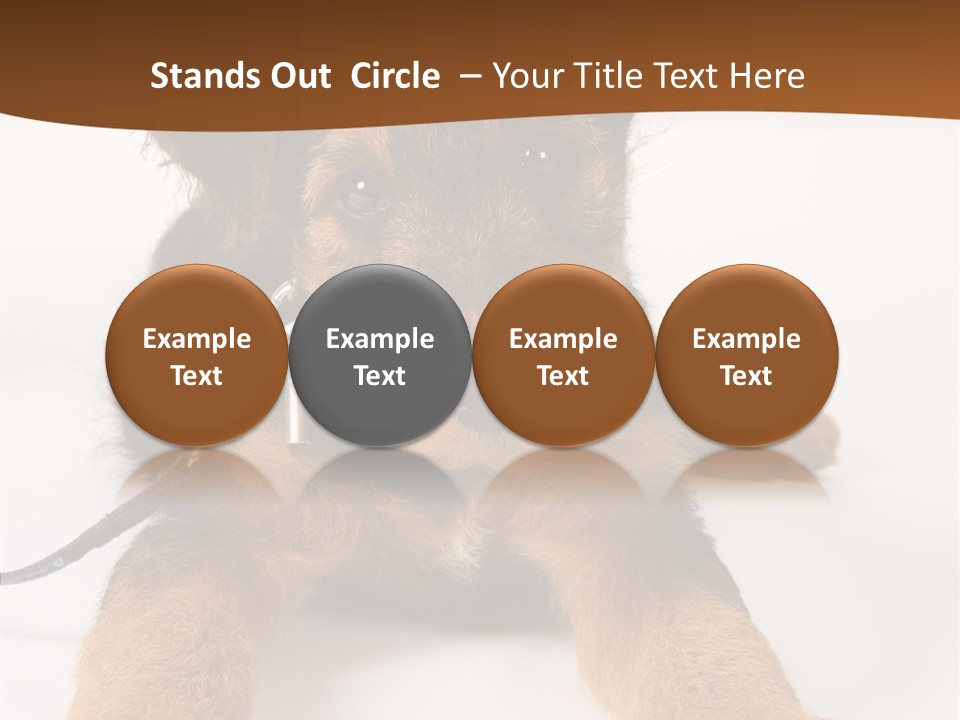 Stands Out Circle – Your Title Text Here

Example Text

Example Text

Example Text

Example Text